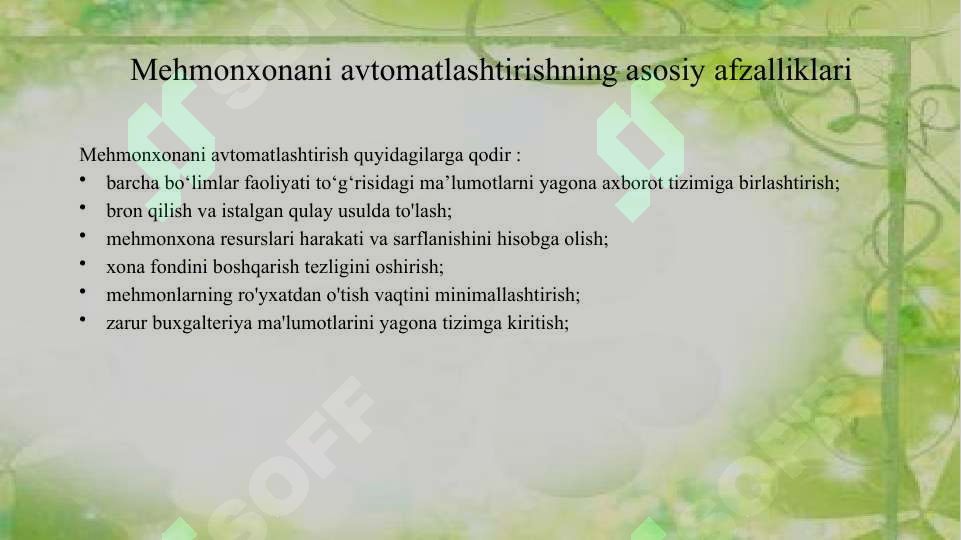 Mehmonxonani avtomatlashtirishning asosiy afzalliklari

Mehmonxonani avtomatlashtirish quyidagilarga qodir :
• barcha bo‘limlar faoliyati to‘g‘risidagi ma’lumotlarni yagona axborot tizimiga birlashtirish;
• bron qilish va istalgan qulay usulda to'lash;
• mehmonxona resurslari harakati va sarflanishini hisobga olish;
• xona fondini boshqarish tezligini oshirish;
• mehmonlarning ro'yxatdan o'tish vaqtini minimallashtirish;
• zarur buxgalteriya ma'lumotlarini yagona tizimga kiritish;

SOFF
SOFF